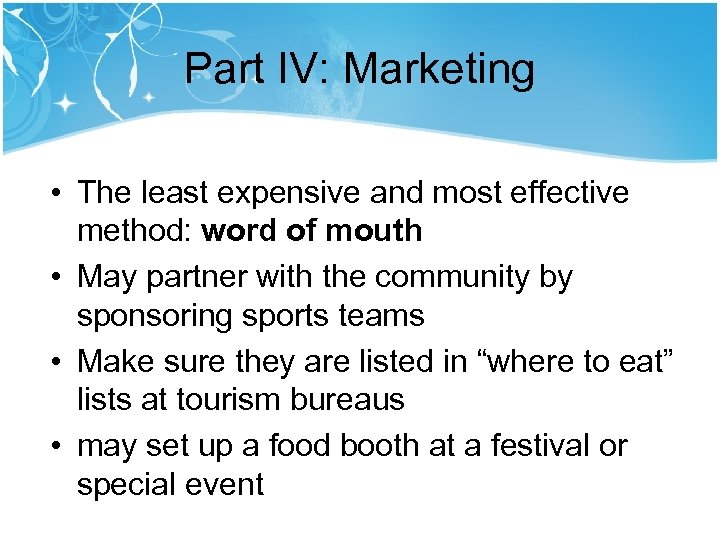 Part IV: Marketing

• The least expensive and most effective method: word of mouth
• May partner with the community by sponsoring sports teams
• Make sure they are listed in “where to eat” lists at tourism bureaus
• may set up a food booth at a festival or special event